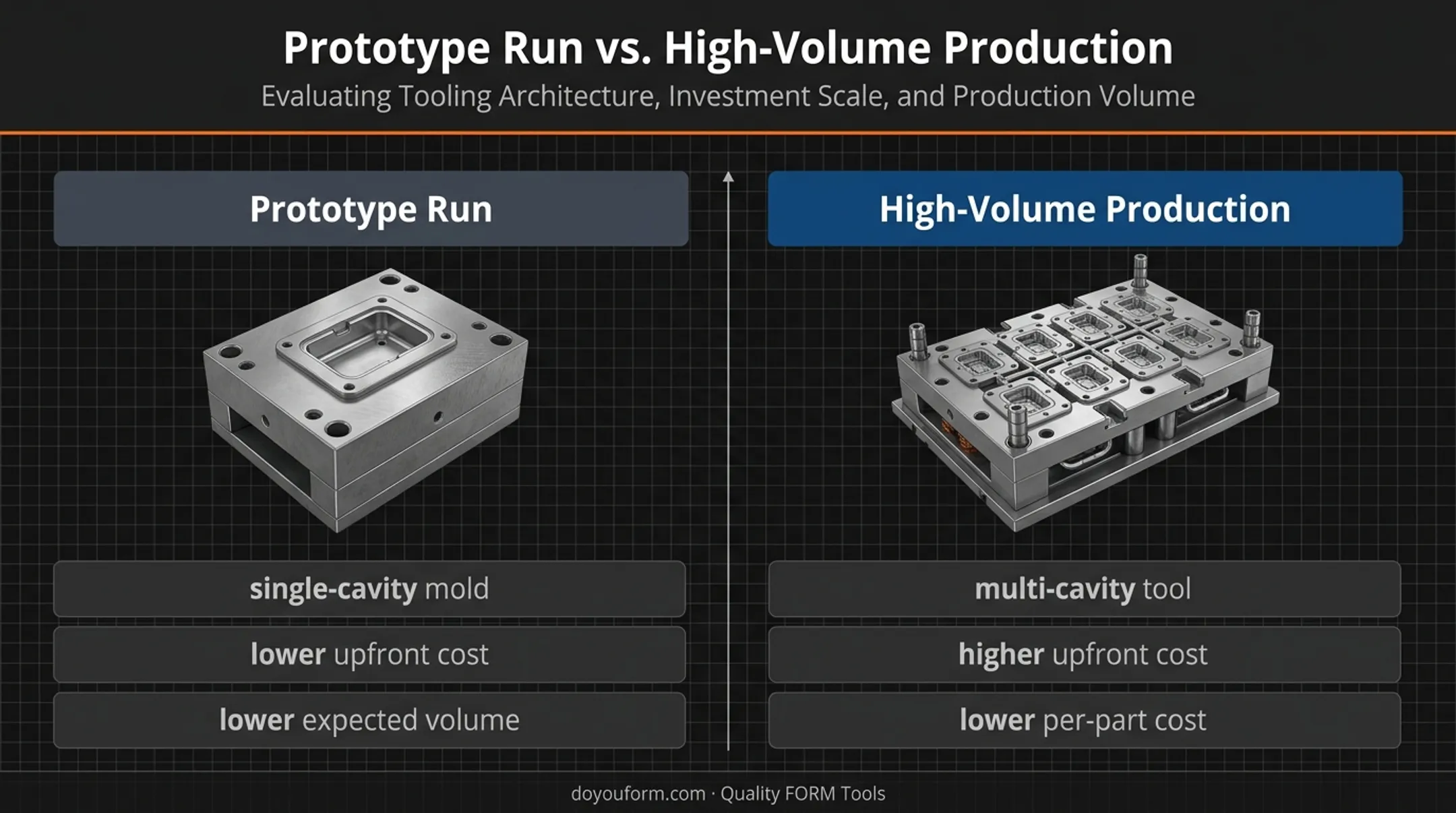 Prototype Run vs. High-Volume Production

Evaluating Tooling Architecture, Investment Scale, and Production Volume

Prototype Run

single-cavity mold

lower upfront cost

lower expected volume

High-Volume Production

multi-cavity tool

higher upfront cost

lower per-part cost

doyouform.com · Quality FORM Tools